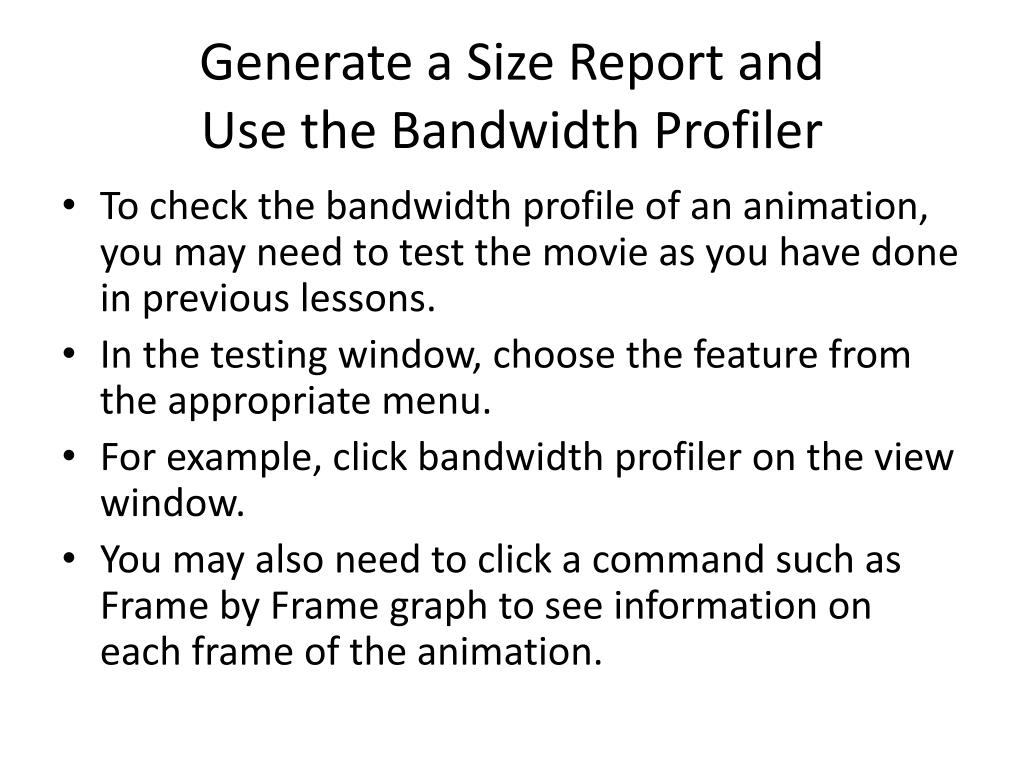 Generate a Size Report and
Use the Bandwidth Profiler

• To check the bandwidth profile of an animation, you may need to test the movie as you have done in previous lessons.
• In the testing window, choose the feature from the appropriate menu.
• For example, click bandwidth profiler on the view window.
• You may also need to click a command such as Frame by Frame graph to see information on each frame of the animation.